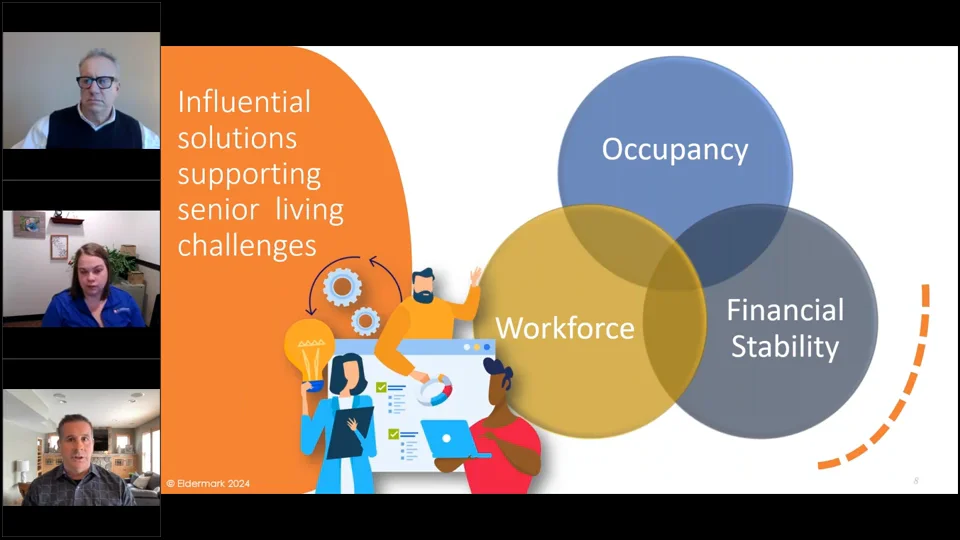 Influential solutions supporting senior living challenges

Occupancy

Workforce

Financial Stability

© Eldermark 2024

8